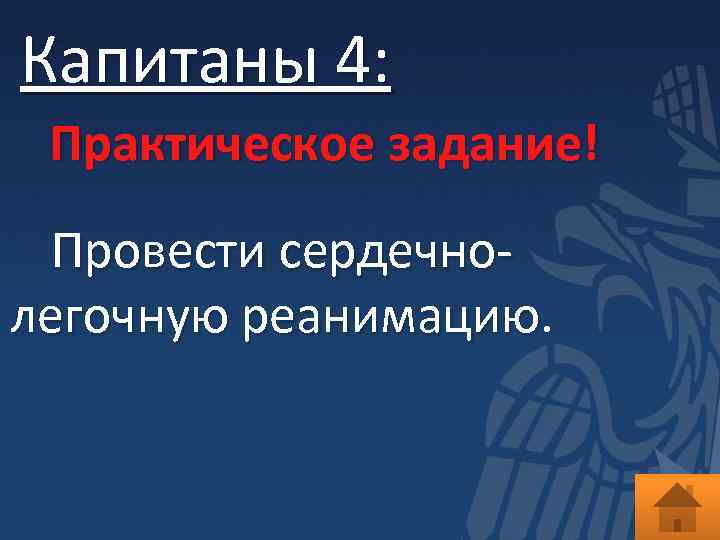 Капитаны 4:

Практическое задание!

Провести сердечно-легочную реанимацию.